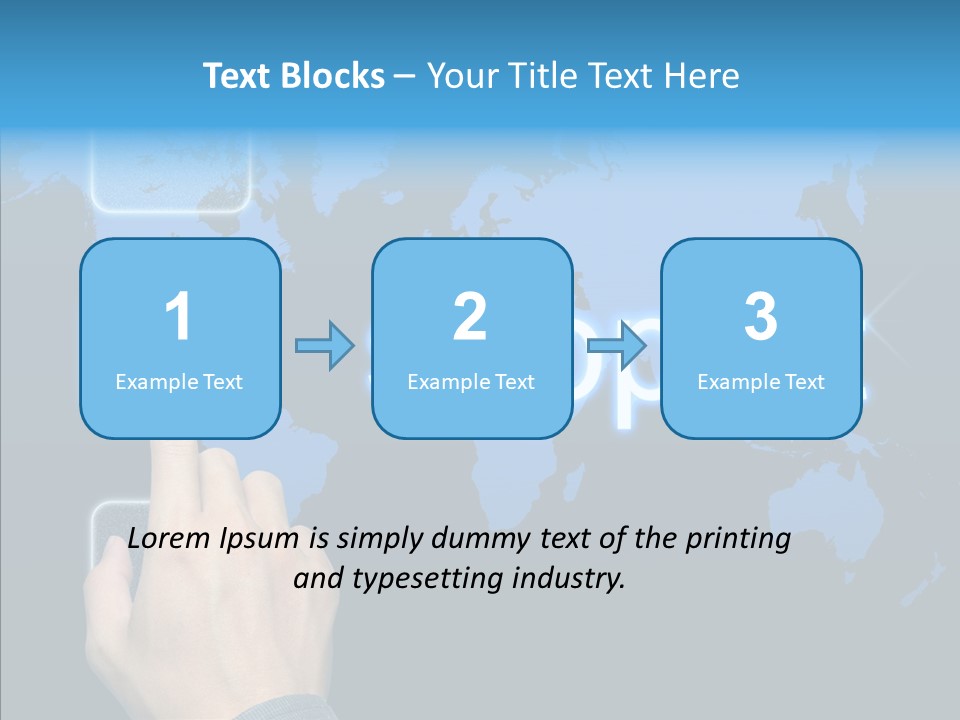 Text Blocks – Your Title Text Here

1
Example Text

2
Example Text

3
Example Text

Lorem Ipsum is simply dummy text of the printing and typesetting industry.